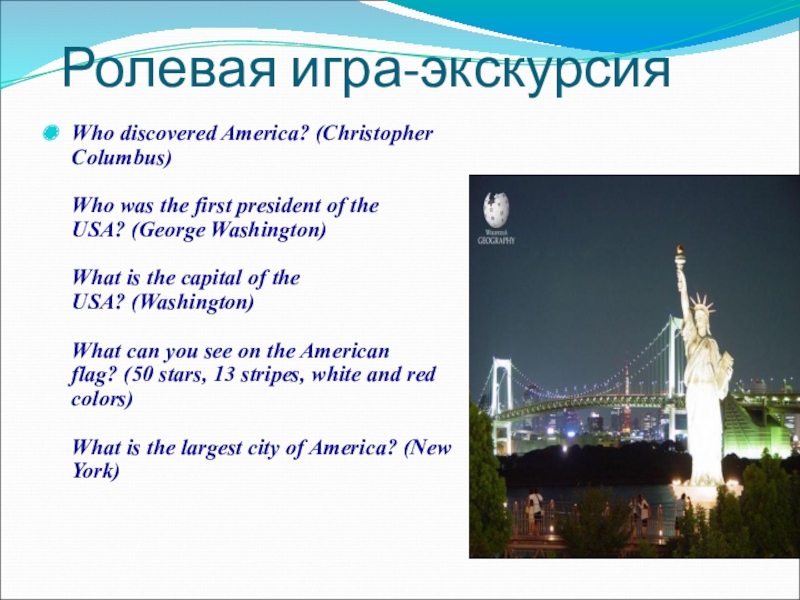 Ролевая игра-экскурсия

Who discovered America? (Christopher Columbus)

Who was the first president of the USA? (George Washington)

What is the capital of the USA? (Washington)

What can you see on the American flag? (50 stars, 13 stripes, white and red colors)

What is the largest city of America? (New York)

WIKIPEDIA GEOGRAPHY